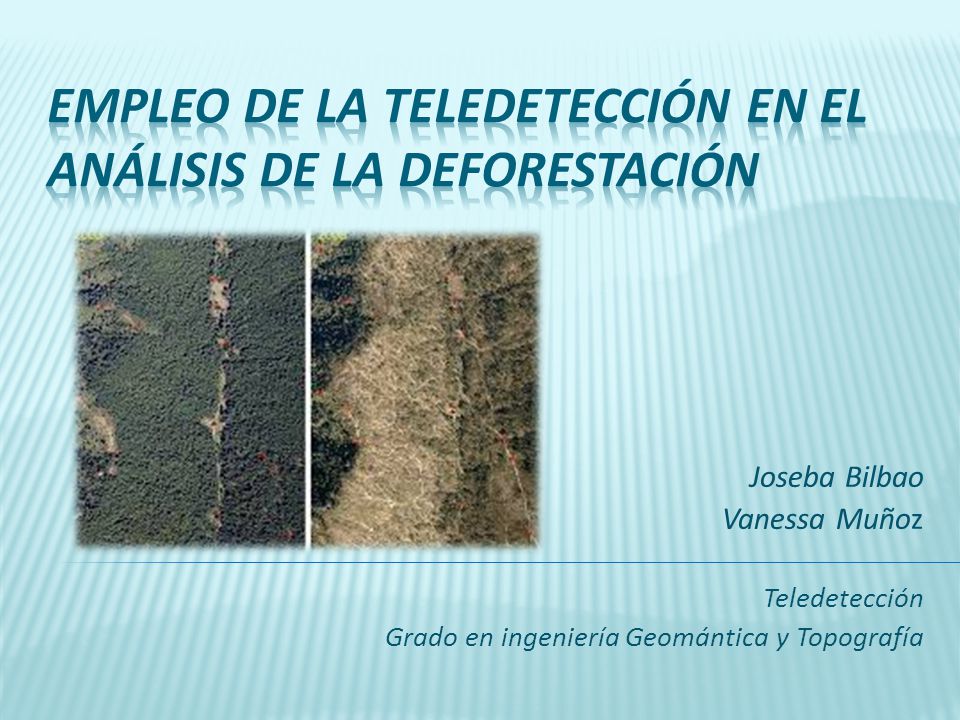 EMPLEO DE LA TELEDETECCIÓN EN EL ANÁLISIS DE LA DEFORESTACIÓN

Joseba Bilbao
Vanessa Muñoz

Teledetección
Grado en ingeniería Geomántica y Topografía